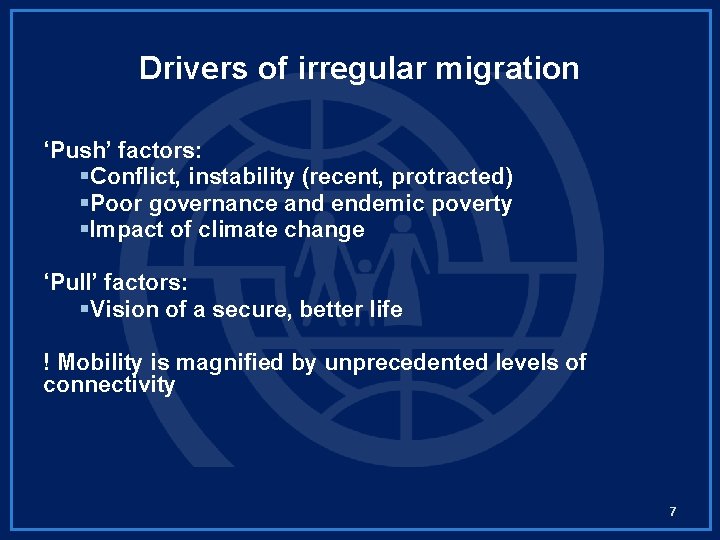 Drivers of irregular migration

‘Push’ factors:
▪Conflict, instability (recent, protracted)
▪Poor governance and endemic poverty
▪Impact of climate change

‘Pull’ factors:
▪Vision of a secure, better life

! Mobility is magnified by unprecedented levels of connectivity

7